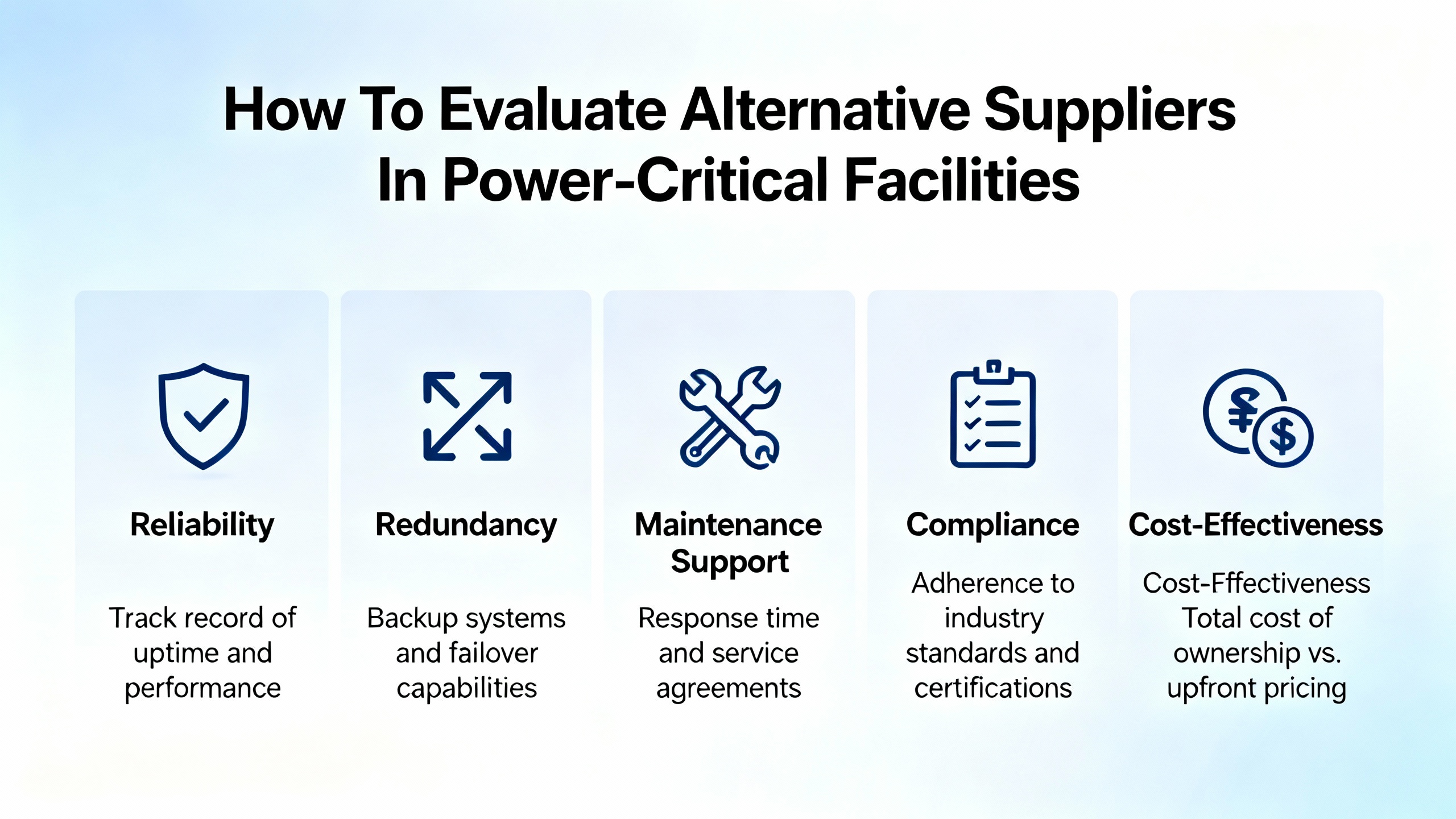 How To Evaluate Alternative Suppliers In Power-Critical Facilities

Reliability

Track record of uptime and performance

Redundancy

Backup systems and failover capabilities

Maintenance Support

Response time and service agreements

Compliance

Adherence to industry standards and certifications

Cost-Effectiveness

Cost-Fffectiveness Total cost of ownership vs. upfront pricing